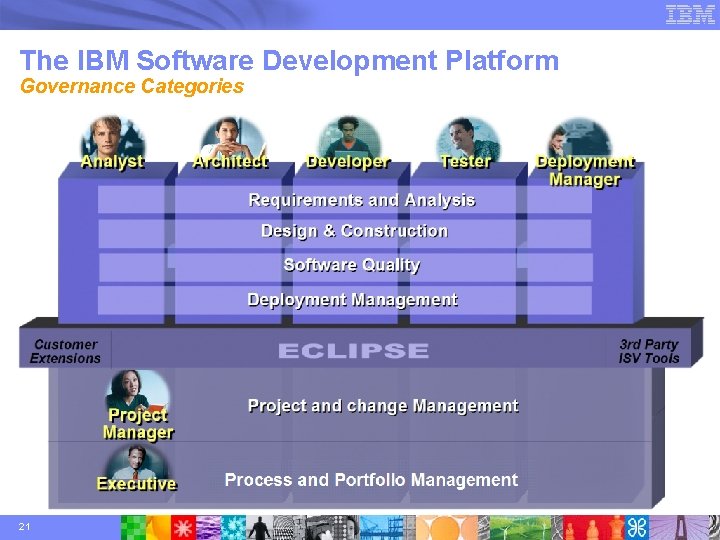 IBM

The IBM Software Development Platform
Governance Categories

Analyst
Architect
Developer
Tester
Deployment Manager

Requirements and Analysis
Design & Construction
Software Quality
Deployment Management

Customer Extensions
ECLIPSE
3rd Party ISV Tools

Project Manager
Project and change Management

Executive
Process and Portfolio Management

21